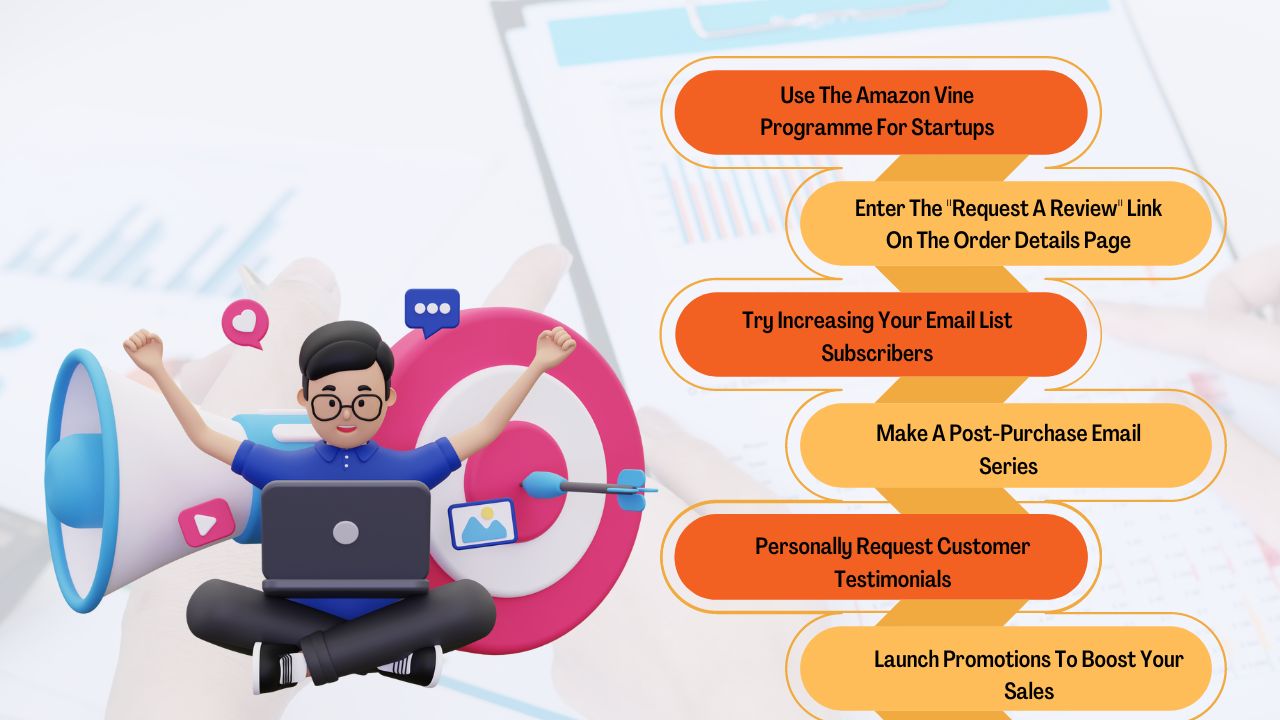 Use The Amazon Vine Programme For Startups

Enter The "Request A Review" Link On The Order Details Page

Try Increasing Your Email List Subscribers

Make A Post-Purchase Email Series

Personally Request Customer Testimonials

Launch Promotions To Boost Your Sales